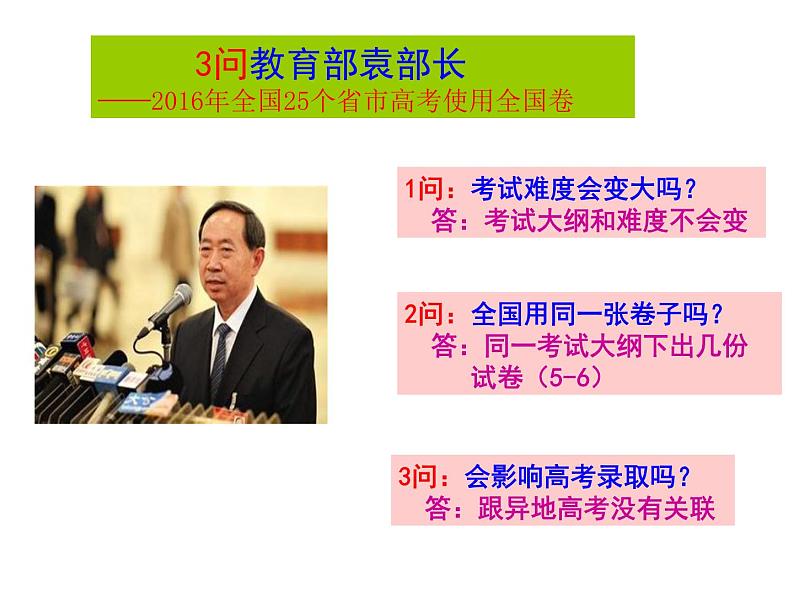 3问教育部袁部长
——2016年全国25个省市高考使用全国卷

1问：考试难度会变大吗？
答：考试大纲和难度不会变

2问：全国用同一张卷子吗？
答：同一考试大纲下出几份试卷（5-6）

3问：会影响高考录取吗？
答：跟异地高考没有关联